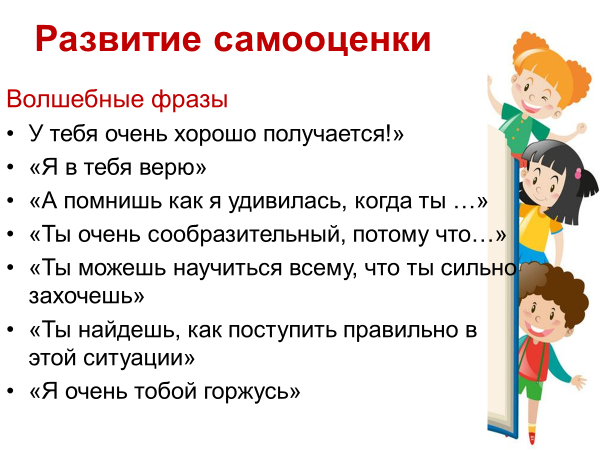 Развитие самооценки

Волшебные фразы

• У тебя очень хорошо получается!»
• «Я в тебя верю»
• «А помнишь как я удивилась, когда ты …»
• «Ты очень сообразительный, потому что…»
• «Ты можешь научиться всему, что ты сильно захочешь»
• «Ты найдешь, как поступить правильно в этой ситуации»
• «Я очень тобой горжусь»